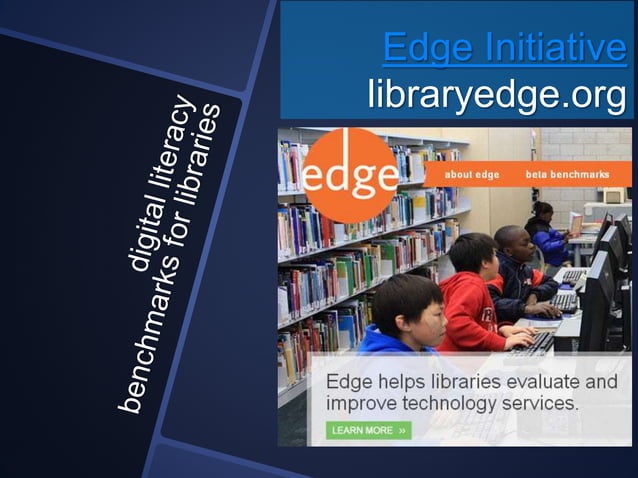 digital literacy
benchmarks for libraries

Edge Initiative
libraryedge.org

edge

about edge

beta benchmarks

Edge helps libraries evaluate and improve technology services.

LEARN MORE »